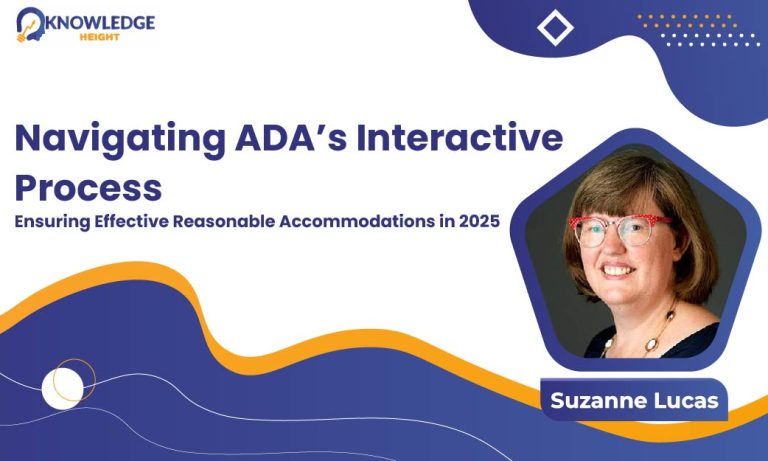 KNOWLEDGE
HEIGHT

Navigating ADA's Interactive Process

Ensuring Effective Reasonable Accommodations in 2025

Suzanne Lucas